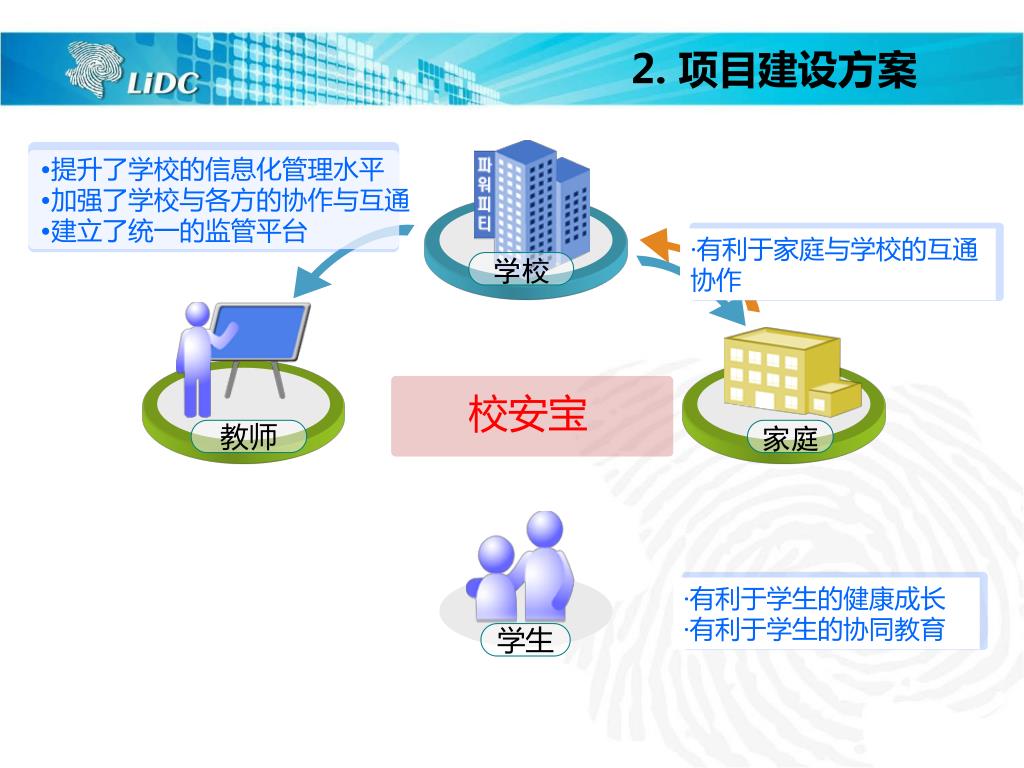 LiDC

2. 项目建设方案

•提升了学校的信息化管理水平
•加强了学校与各方的协作与互通
•建立了统一的监管平台

파워피티

学校

·有利于家庭与学校的互通协作

教师

校安宝

家庭

学生

·有利于学生的健康成长
·有利于学生的协同教育